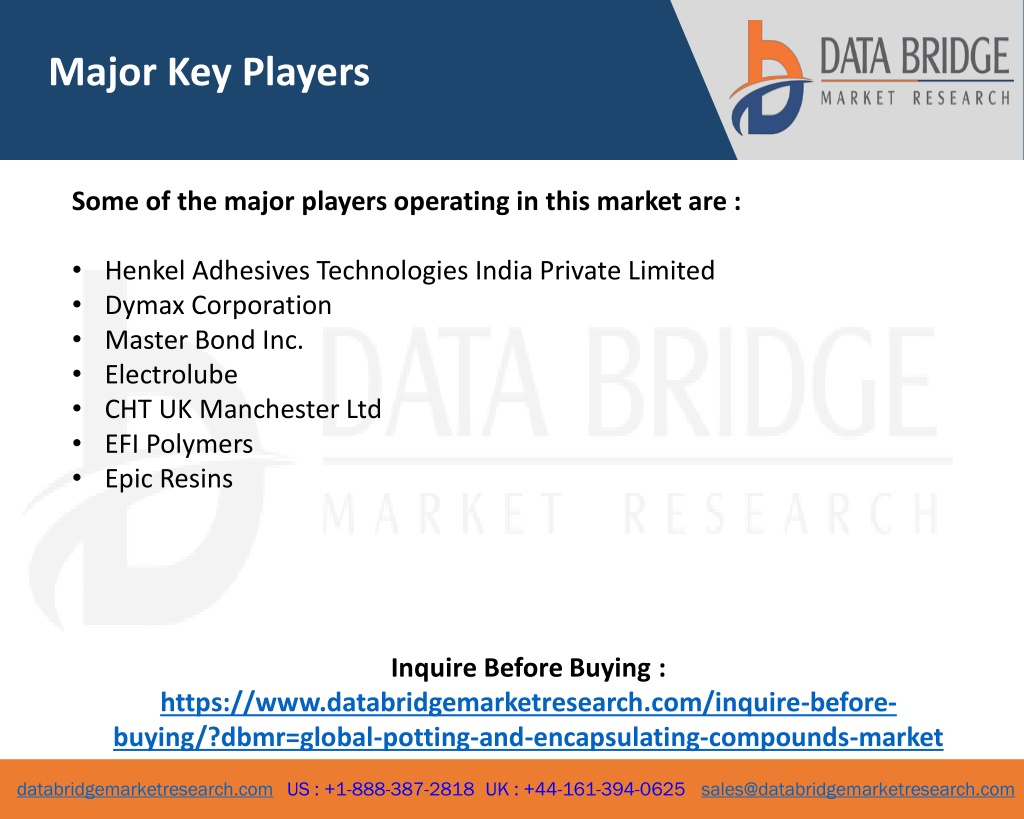 Major Key Players

DATA BRIDGE
MARKET RESEARCH

Some of the major players operating in this market are :

• Henkel Adhesives Technologies India Private Limited
• Dymax Corporation
• Master Bond Inc.
• Electrolube
• CHT UK Manchester Ltd
• EFI Polymers
• Epic Resins

DATA BRIDGE
MARKET RESEARCH

Inquire Before Buying :
https://www.databridgemarketresearch.com/inquire-before-buying/?dbmr=global-potting-and-encapsulating-compounds-market

databridgemarketresearch.com US : +1-888-387-2818 UK : +44-161-394-0625 sales@databridgemarketresearch.com